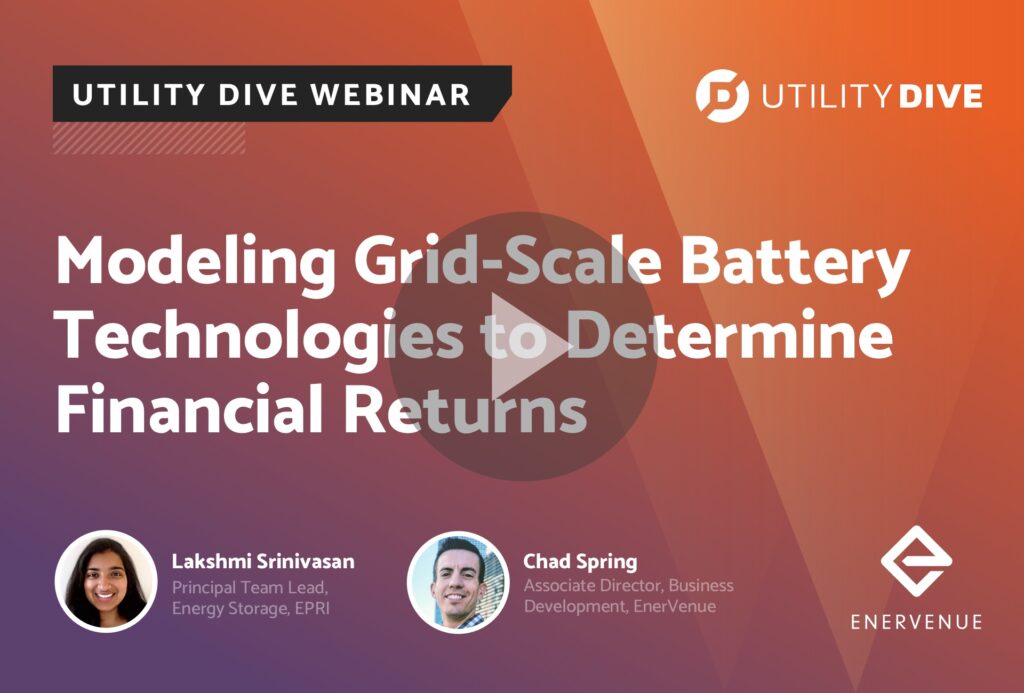 UTILITY DIVE WEBINAR

UTILITY DIVE

Modeling Grid-Scale Battery Technologies to Determine Financial Returns

Lakshmi Srinivasan
Principal Team Lead, Energy Storage, EPRI

Chad Spring
Associate Director, Business Development, EnerVenue

ENERVENUE